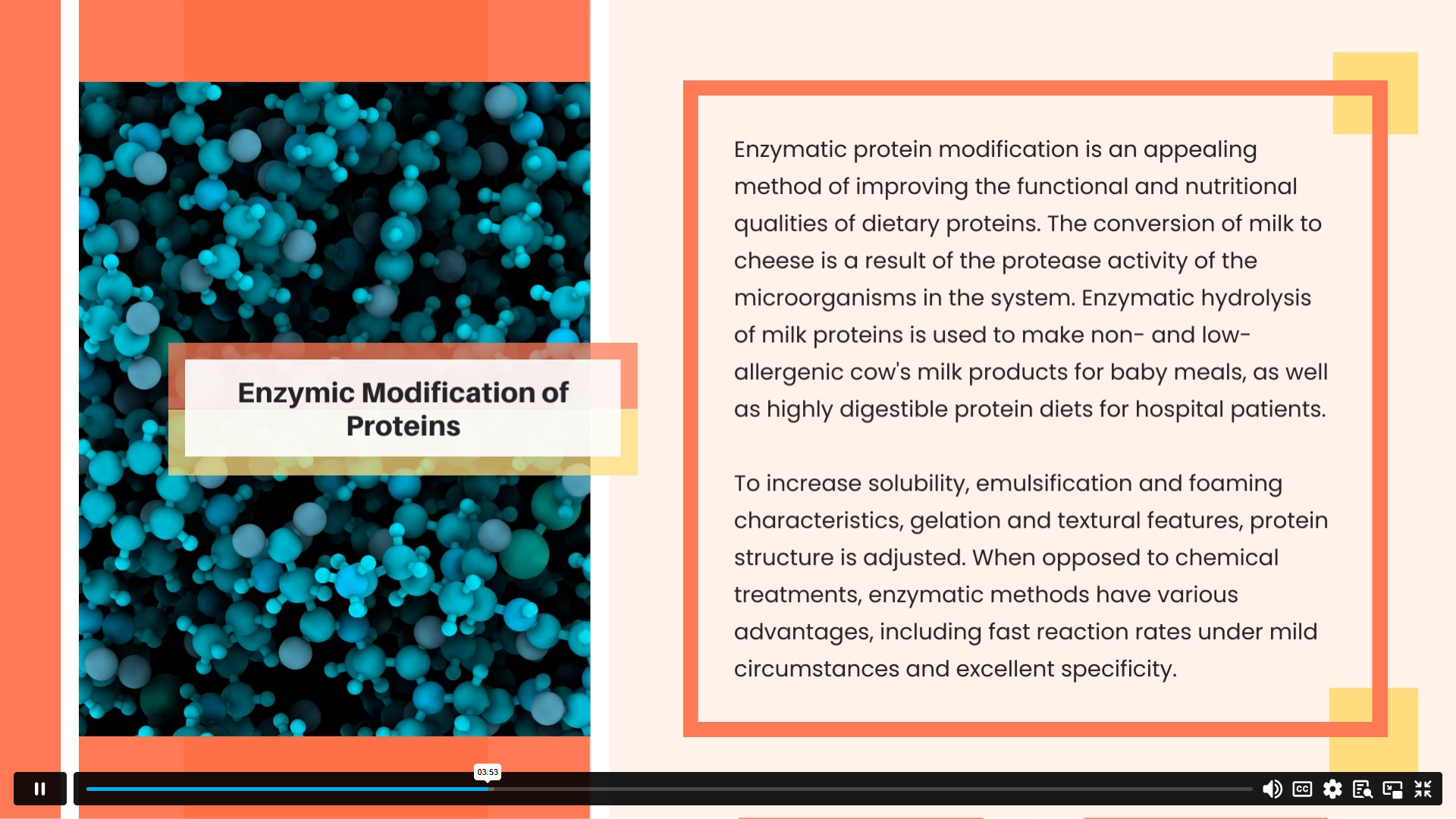 Enzymic Modification of Proteins

Enzymatic protein modification is an appealing method of improving the functional and nutritional qualities of dietary proteins. The conversion of milk to cheese is a result of the protease activity of the microorganisms in the system. Enzymatic hydrolysis of milk proteins is used to make non- and low-allergenic cow's milk products for baby meals, as well as highly digestible protein diets for hospital patients.

To increase solubility, emulsification and foaming characteristics, gelation and textural features, protein structure is adjusted. When opposed to chemical treatments, enzymatic methods have various advantages, including fast reaction rates under mild circumstances and excellent specificity.

03:53

CC